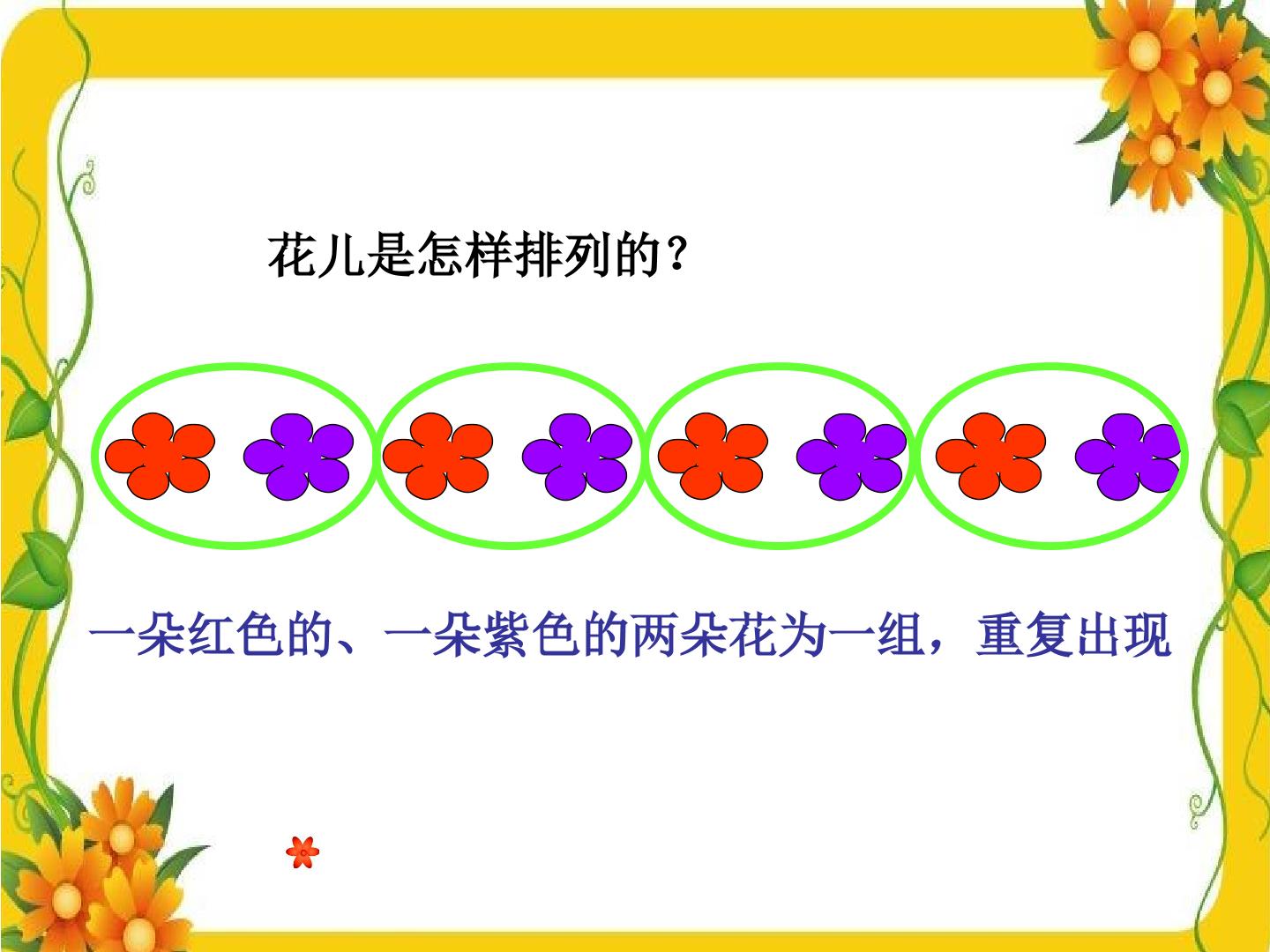 花儿是怎样排列的？

一朵红色的、一朵紫色的两朵花为一组，重复出现